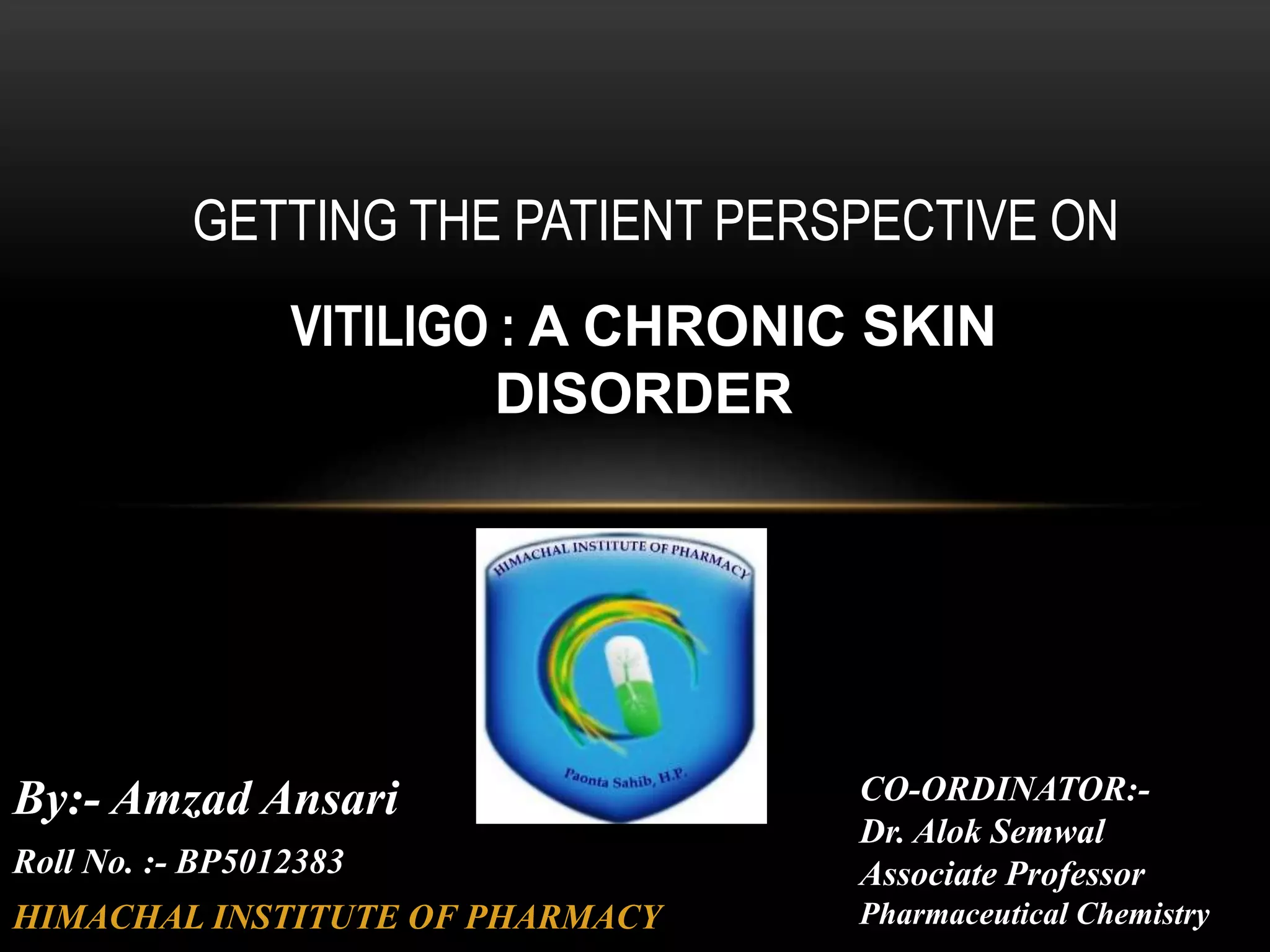 GETTING THE PATIENT PERSPECTIVE ON

VITILIGO : A CHRONIC SKIN DISORDER

HIMACHAL INSTITUTE OF PHARMACY

Paonta Sahib, H.P.

By:- Amzad Ansari

Roll No. :- BP5012383

HIMACHAL INSTITUTE OF PHARMACY

CO-ORDINATOR:-
Dr. Alok Semwal
Associate Professor
Pharmaceutical Chemistry